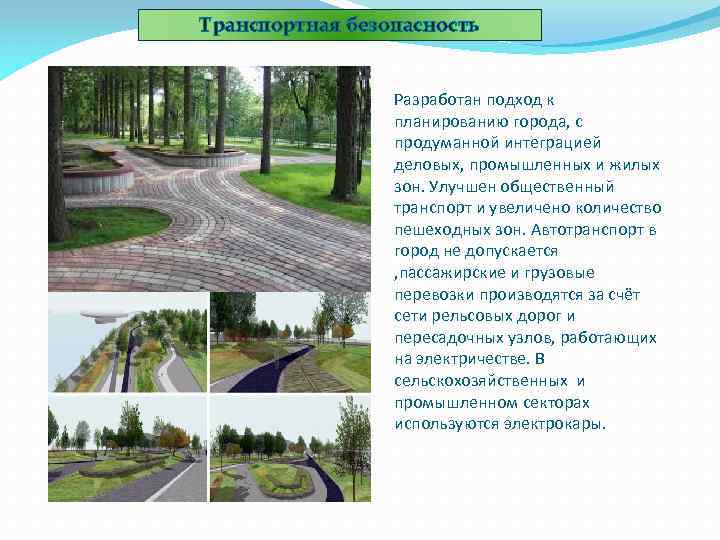 Транспортная безопасность

Разработан подход к планированию города, с продуманной интеграцией деловых, промышленных и жилых зон. Улучшен общественный транспорт и увеличено количество пешеходных зон. Автотранспорт в город не допускается ,пассажирские и грузовые перевозки производятся за счёт сети рельсовых дорог и пересадочных узлов, работающих на электричестве. В сельскохозяйственных и промышленном секторах используются электрокары.